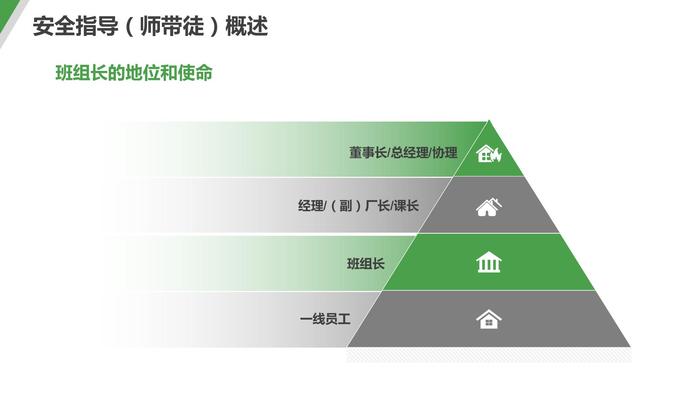 安全指导（师带徒）概述

班组长的地位和使命

董事长/总经理/协理

经理/（副）厂长/课长

班组长

一线员工